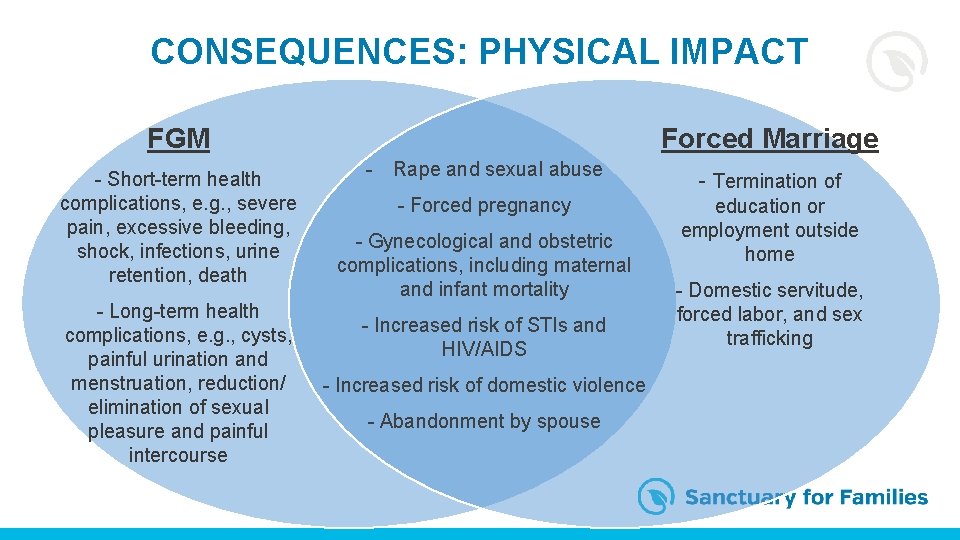 CONSEQUENCES: PHYSICAL IMPACT

FGM

- Short-term health complications, e.g., severe pain, excessive bleeding, shock, infections, urine retention, death

- Long-term health complications, e.g., cysts, painful urination and menstruation, reduction/ elimination of sexual pleasure and painful intercourse

- Rape and sexual abuse

- Forced pregnancy

- Gynecological and obstetric complications, including maternal and infant mortality

- Increased risk of STIs and HIV/AIDS

- Increased risk of domestic violence

- Abandonment by spouse

Forced Marriage

- Termination of education or employment outside home

- Domestic servitude, forced labor, and sex trafficking

Sanctuary for Families